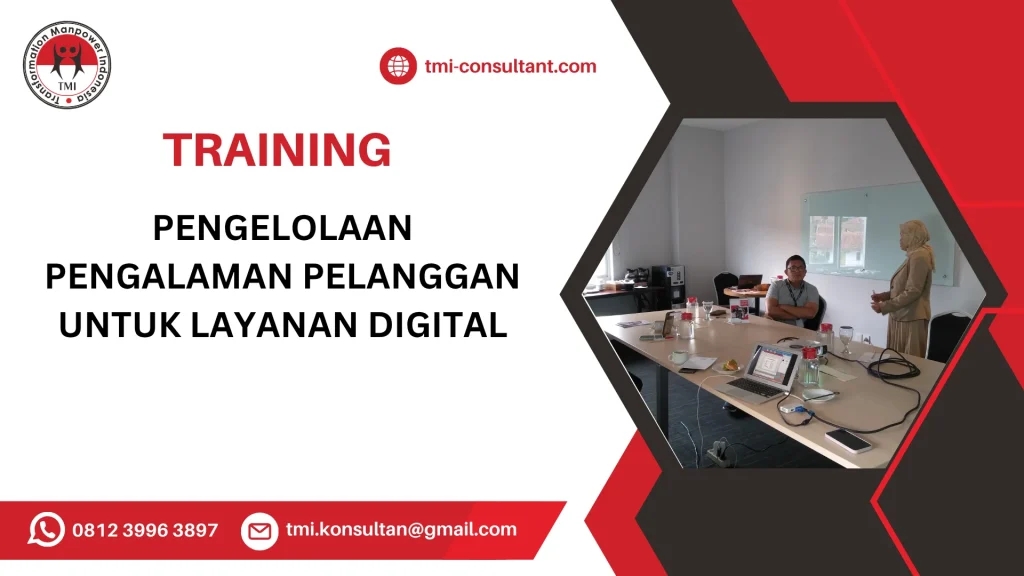 Transformation Manpower Indonesia
TMI

tmi-consultant.com

TRAINING

PENGELOLAAN PENGALAMAN PELANGGAN UNTUK LAYANAN DIGITAL

0812 3996 3897

tmi.konsultan@gmail.com